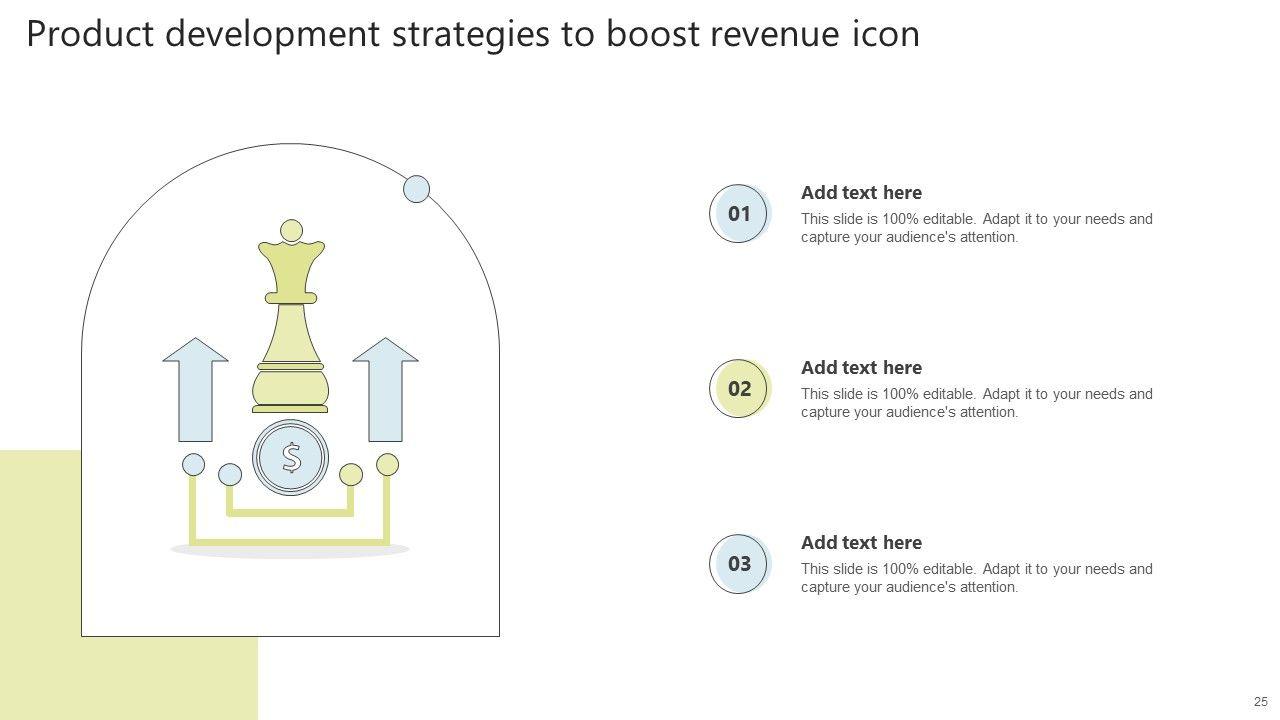 Product development strategies to boost revenue icon

$

01

Add text here

This slide is 100% editable. Adapt it to your needs and capture your audience's attention.

02

Add text here

This slide is 100% editable. Adapt it to your needs and capture your audience's attention.

03

Add text here

This slide is 100% editable. Adapt it to your needs and capture your audience's attention.

25